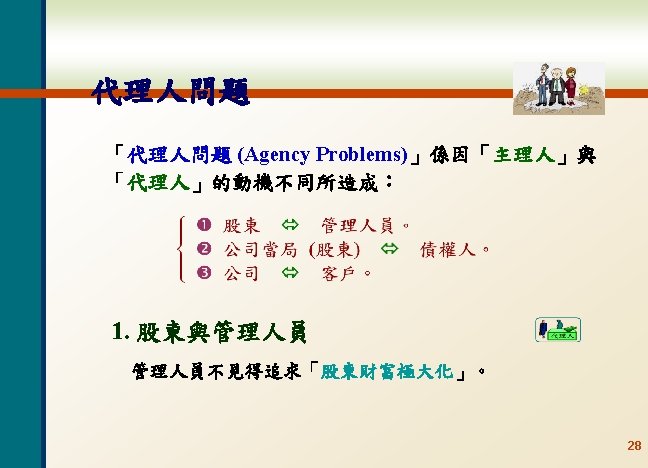 代理人問題

「代理人問題 (Agency Problems)」係因「主理人」與「代理人」的動機不同所造成：

❶ 股東 ⇔ 管理人員。
❷ 公司當局 (股東) ⇔ 債權人。
❸ 公司 ⇔ 客戶。

1. 股東與管理人員

代理人

管理人員不見得追求「股東財富極大化」。

28